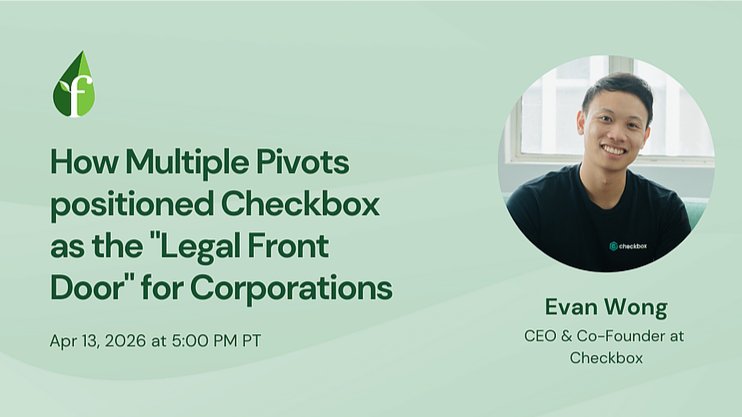 f

How Multiple Pivots positioned Checkbox as the "Legal Front Door" for Corporations

Apr 13, 2026 at 5:00 PM PT

checkbox

Evan Wong
CEO & Co-Founder at Checkbox